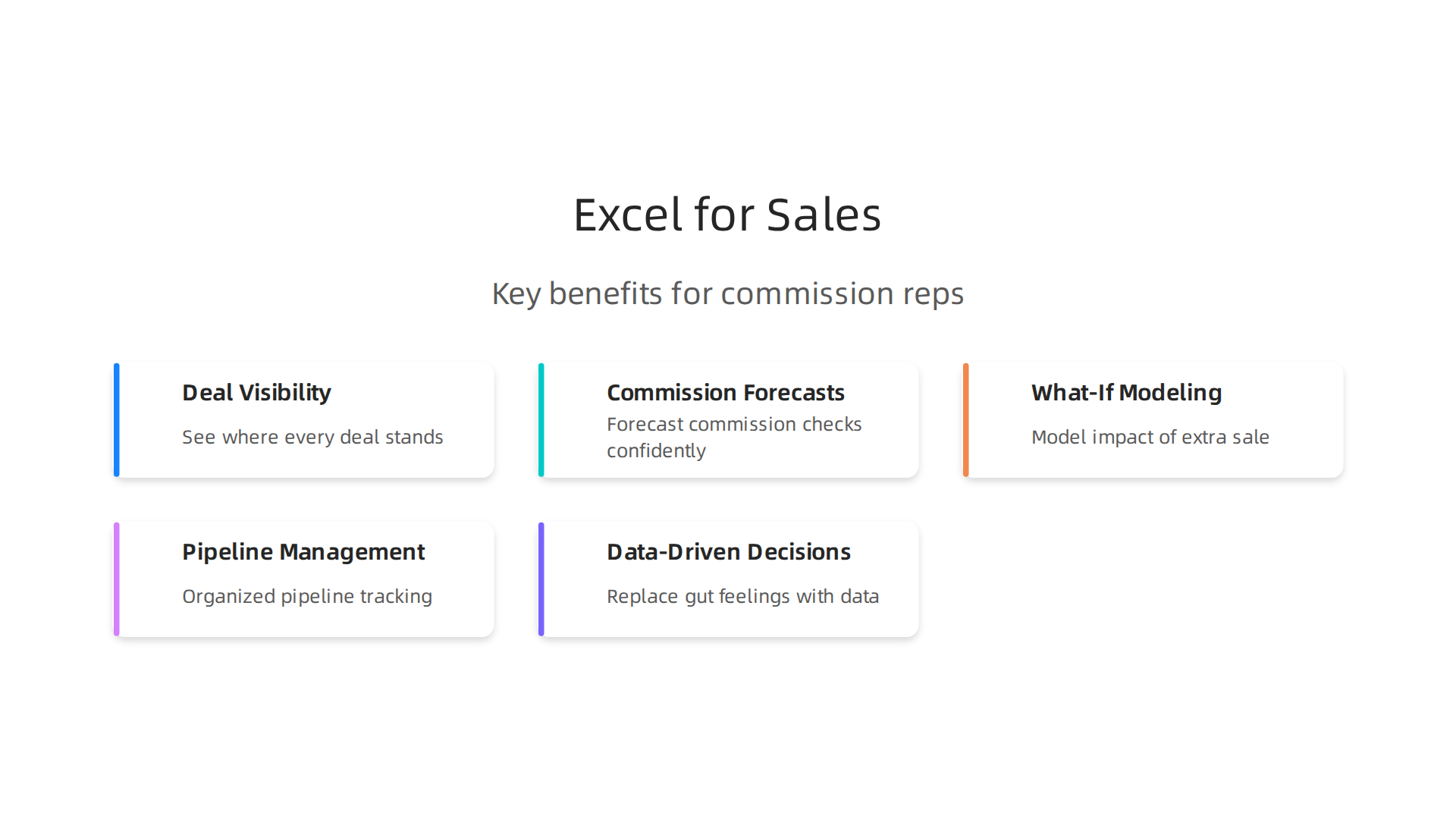 Excel for Sales

Key benefits for commission reps

Deal Visibility

See where every deal stands

Commission Forecasts

Forecast commission checks confidently

What-If Modeling

Model impact of extra sale

Pipeline Management

Organized pipeline tracking

Data-Driven Decisions

Replace gut feelings with data